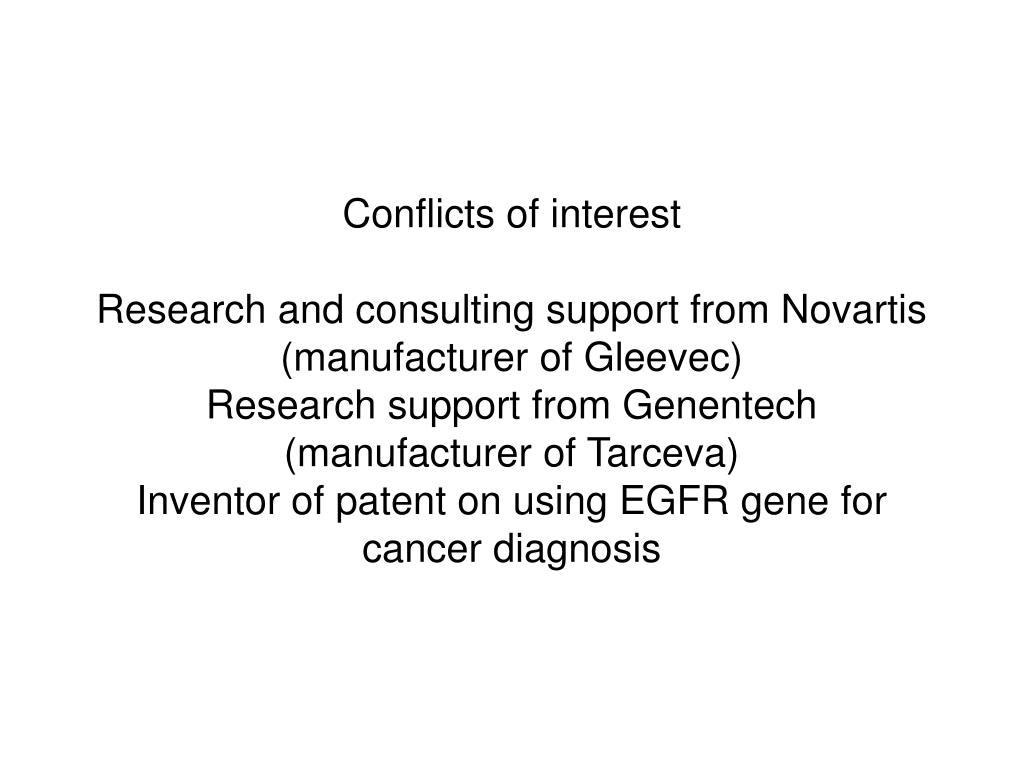 Conflicts of interest

Research and consulting support from Novartis (manufacturer of Gleevec)
Research support from Genentech (manufacturer of Tarceva)
Inventor of patent on using EGFR gene for cancer diagnosis